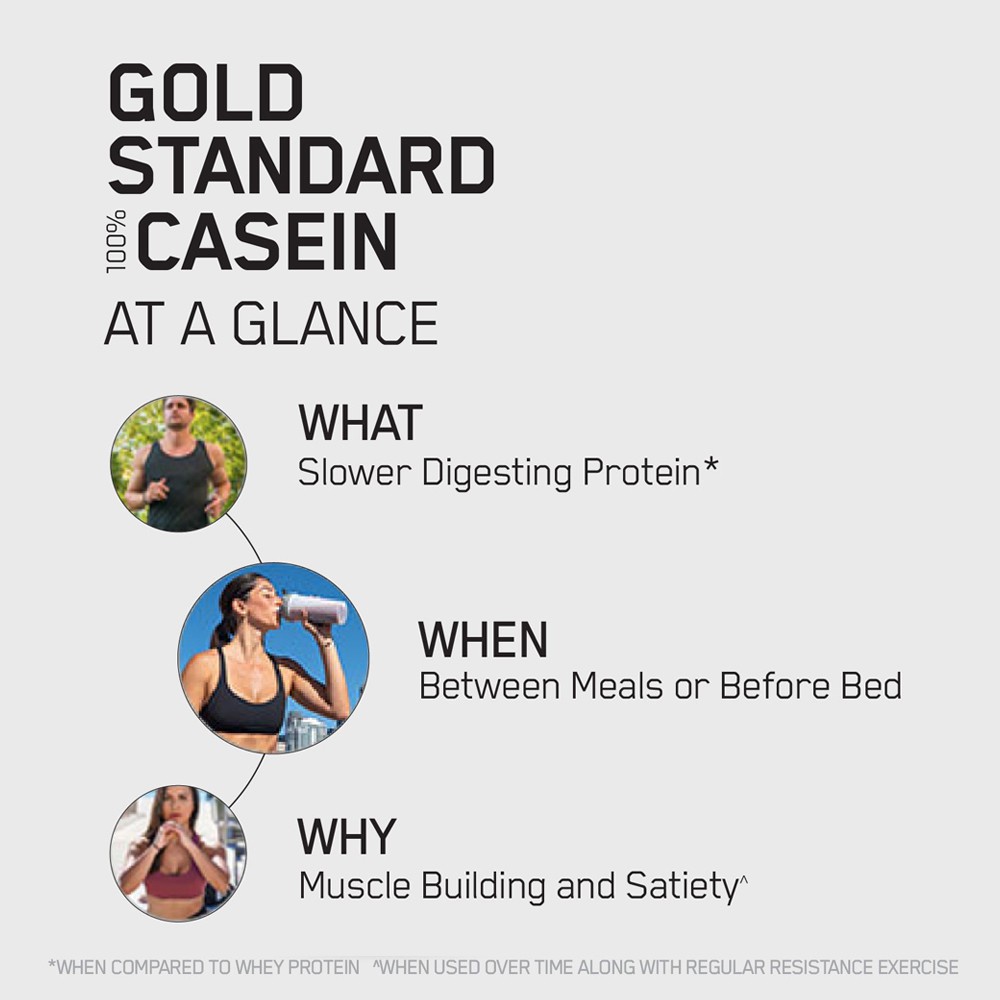 GOLD STANDARD 100% CASEIN
AT A GLANCE

WHAT
Slower Digesting Protein*

WHEN
Between Meals or Before Bed

WHY
Muscle Building and Satiety^

*WHEN COMPARED TO WHEY PROTEIN ^WHEN USED OVER TIME ALONG WITH REGULAR RESISTANCE EXERCISE